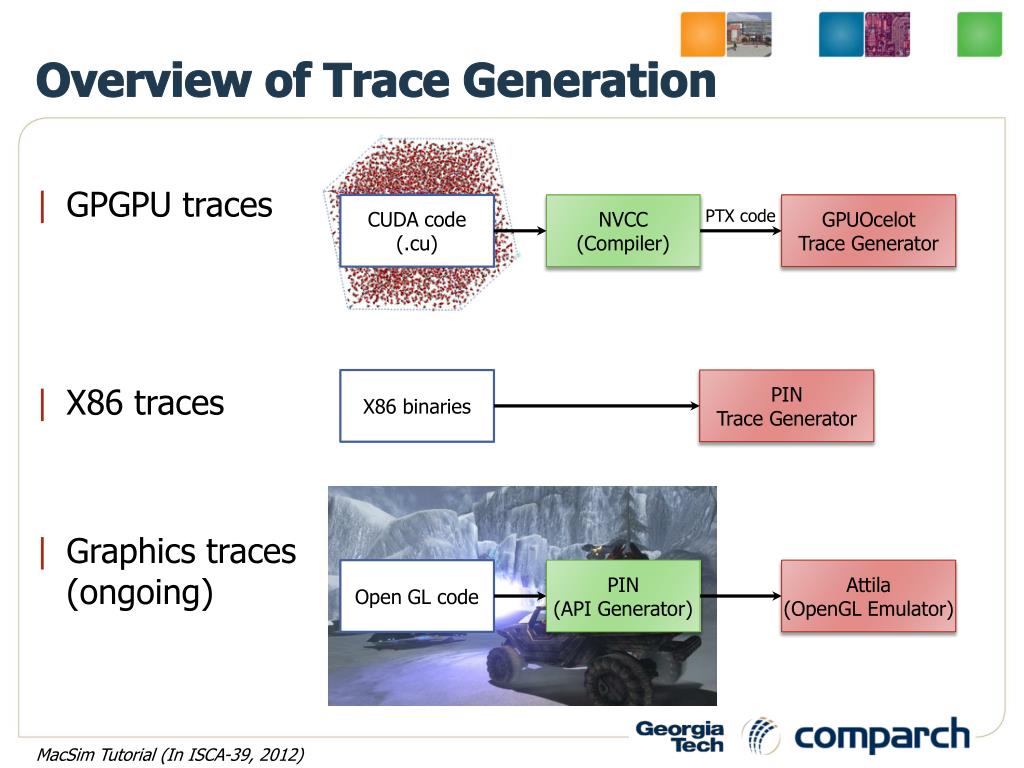 Overview of Trace Generation

| GPGPU traces

CUDA code (.cu)

NVCC (Compiler)

PTX code

GPUOcelot Trace Generator

| X86 traces

X86 binaries

PIN Trace Generator

| Graphics traces (ongoing)

Open GL code

PIN (API Generator)

Attila (OpenGL Emulator)

MacSim Tutorial (In ISCA-39, 2012)

Georgia Tech

comparch